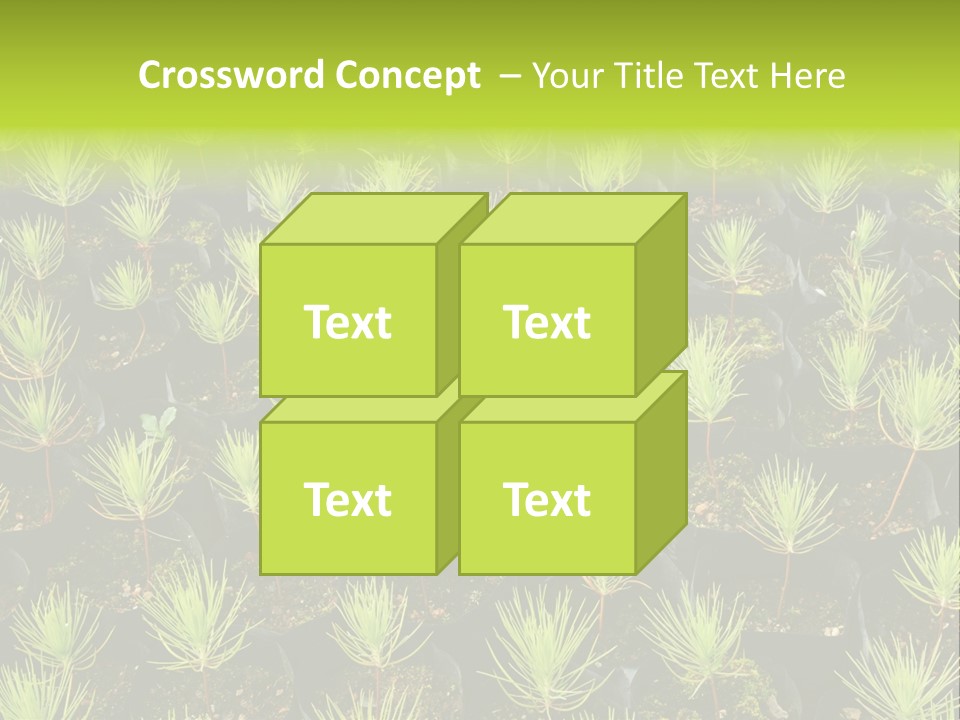 Crossword Concept – Your Title Text Here

Text

Text

Text

Text